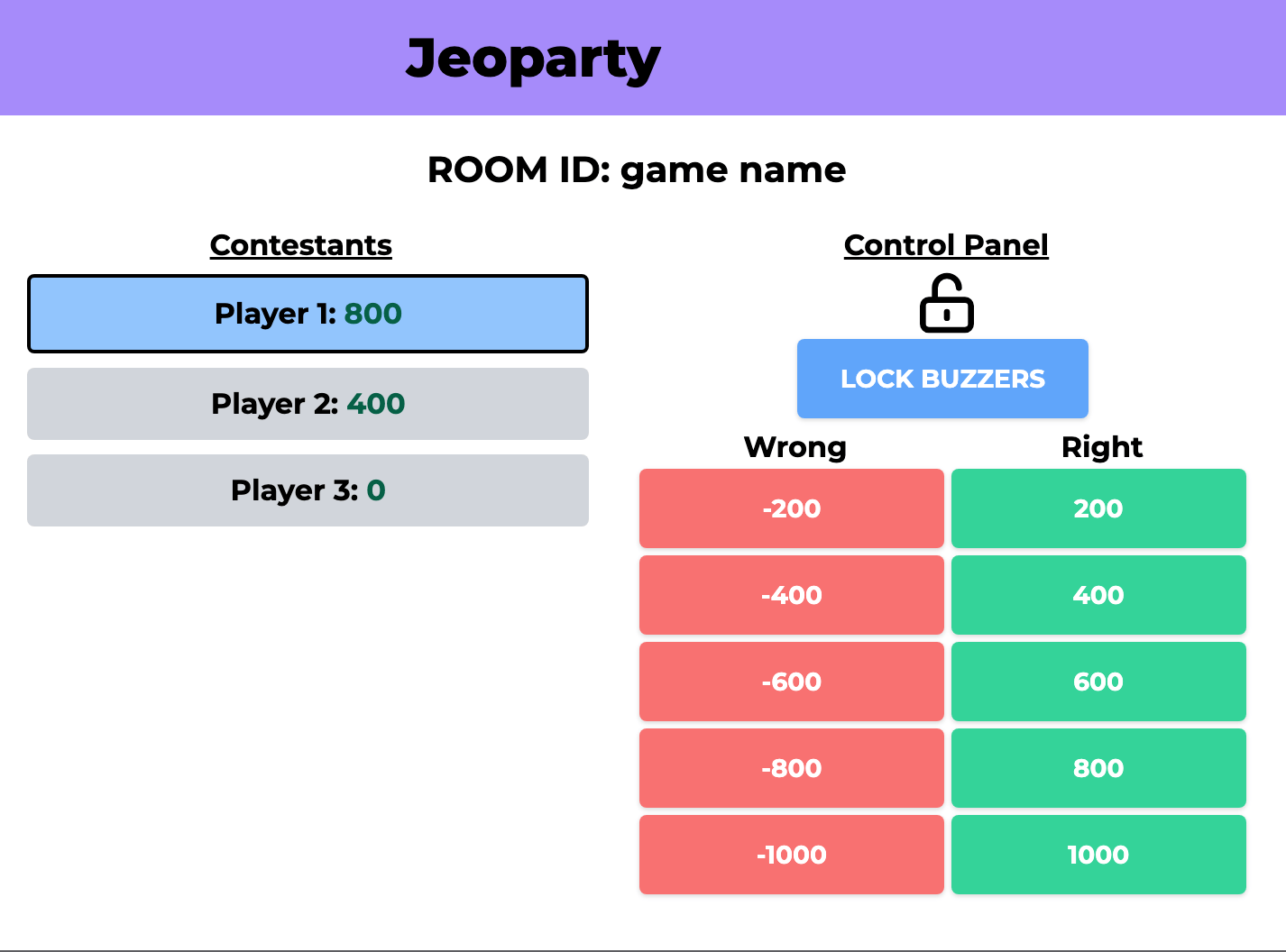 Jeoparty

ROOM ID: game name

Contestants

Player 1: 800

Player 2: 400

Player 3: 0

Control Panel

LOCK BUZZERS

| Wrong | Right |
|---|---|
| -200 | 200 |
| -400 | 400 |
| -600 | 600 |
| -800 | 800 |
| -1000 | 1000 |